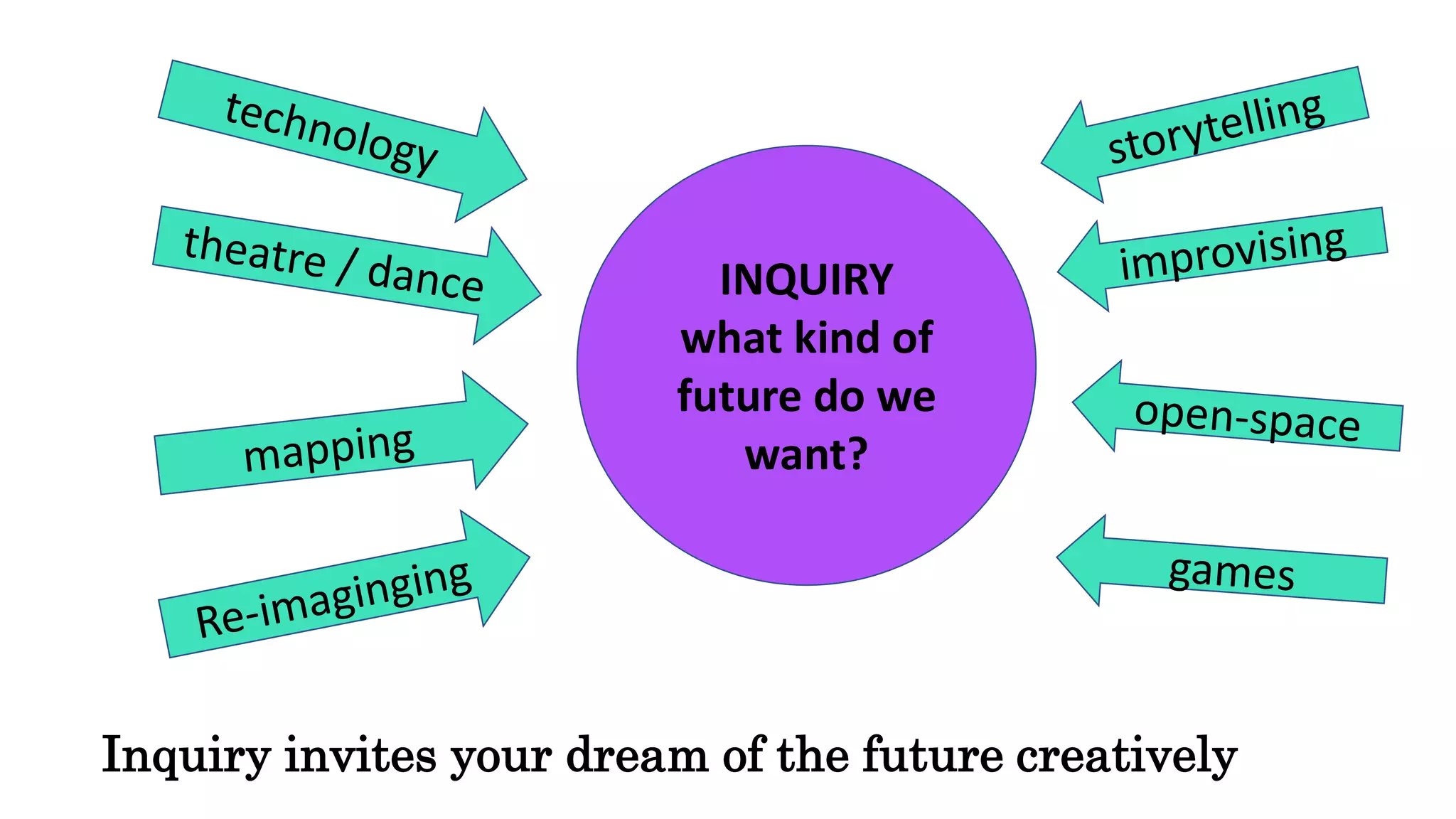 technology

theatre / dance

mapping

Re-imaginging

INQUIRY
what kind of future do we want?

storytelling

improvising

open-space

games

Inquiry invites your dream of the future creatively